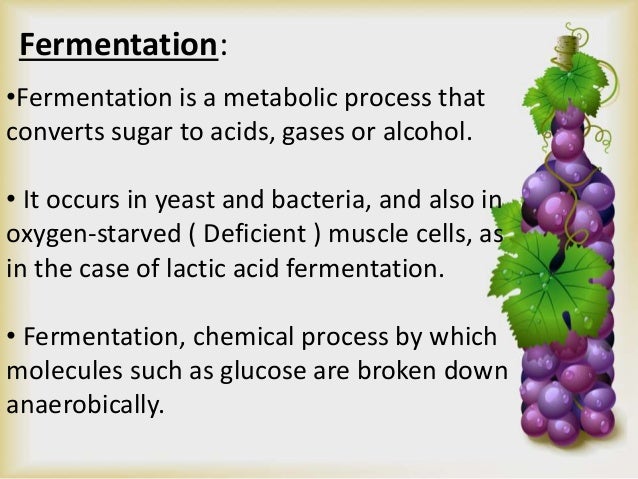 Fermentation:

•Fermentation is a metabolic process that converts sugar to acids, gases or alcohol.

• It occurs in yeast and bacteria, and also in oxygen-starved ( Deficient ) muscle cells, as in the case of lactic acid fermentation.

• Fermentation, chemical process by which molecules such as glucose are broken down anaerobically.